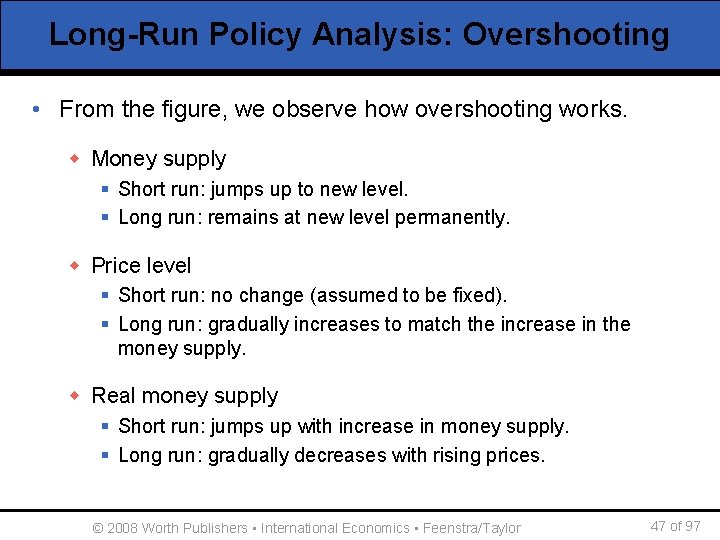 Long-Run Policy Analysis: Overshooting

• From the figure, we observe how overshooting works.

◆ Money supply

▪ Short run: jumps up to new level.

▪ Long run: remains at new level permanently.

◆ Price level

▪ Short run: no change (assumed to be fixed).

▪ Long run: gradually increases to match the increase in the money supply.

◆ Real money supply

▪ Short run: jumps up with increase in money supply.

▪ Long run: gradually decreases with rising prices.

© 2008 Worth Publishers ▪ International Economics ▪ Feenstra/Taylor

47 of 97